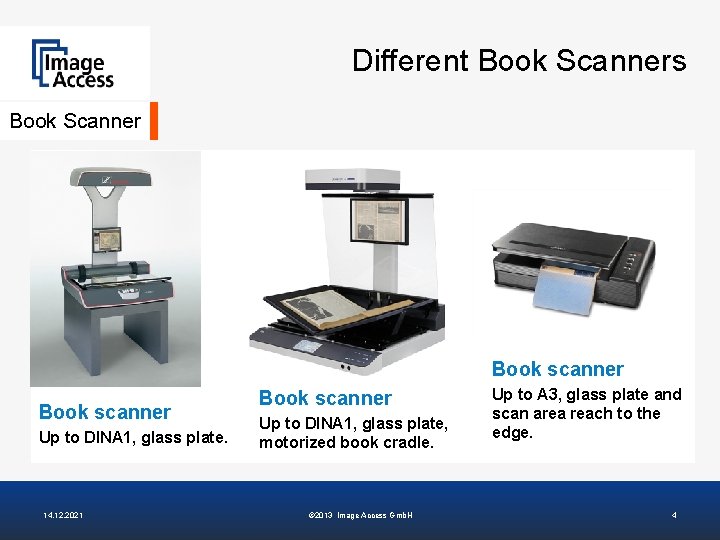 Image Access

Different Book Scanners

Book Scanner

Book scanner
Up to DINA1, glass plate.

Book scanner
Up to DINA1, glass plate, motorized book cradle.

Book scanner
Up to A3, glass plate and scan area reach to the edge.

14.12.2021

©2013 Image Access GmbH

4